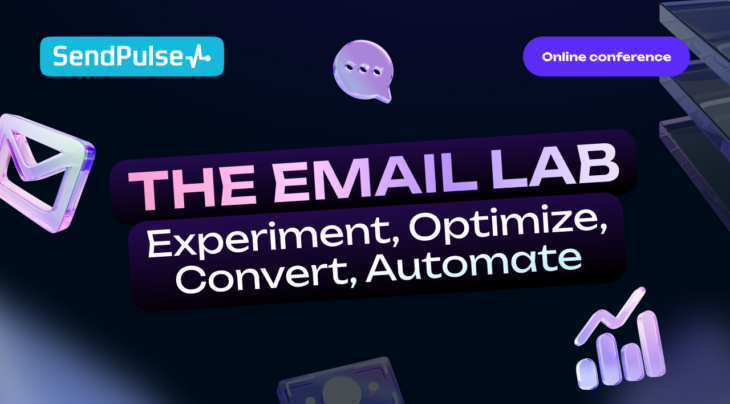 SendPulse

Online conference

THE EMAIL LAB
Experiment, Optimize, Convert, Automate